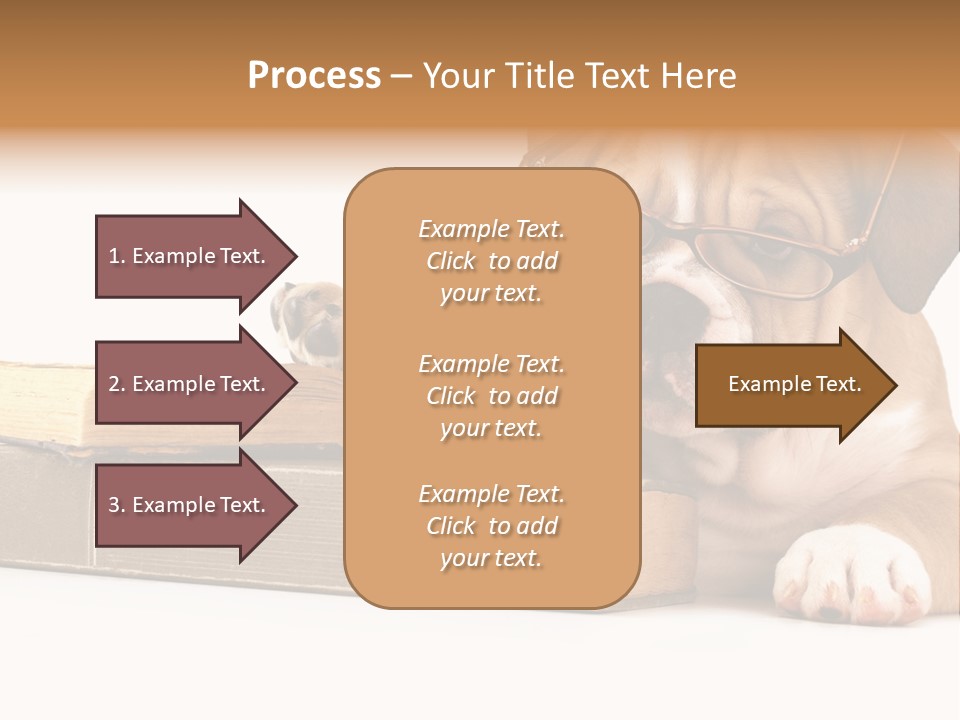 Process – Your Title Text Here

1. Example Text.

2. Example Text.

3. Example Text.

Example Text. Click to add your text.

Example Text. Click to add your text.

Example Text. Click to add your text.

Example Text.